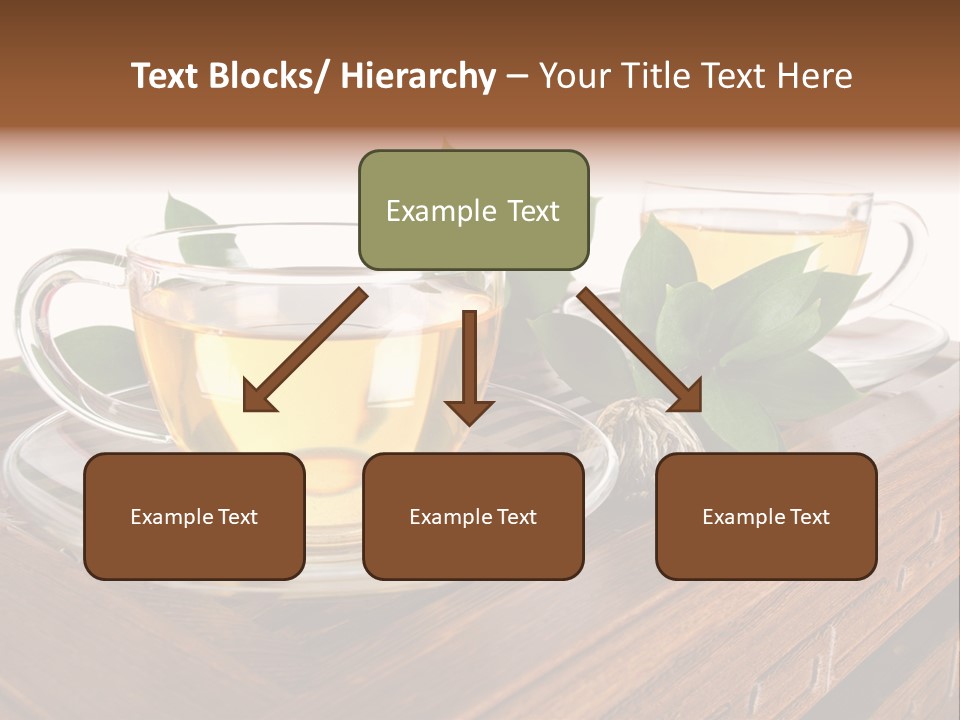 Text Blocks/ Hierarchy – Your Title Text Here

Example Text

Example Text

Example Text

Example Text